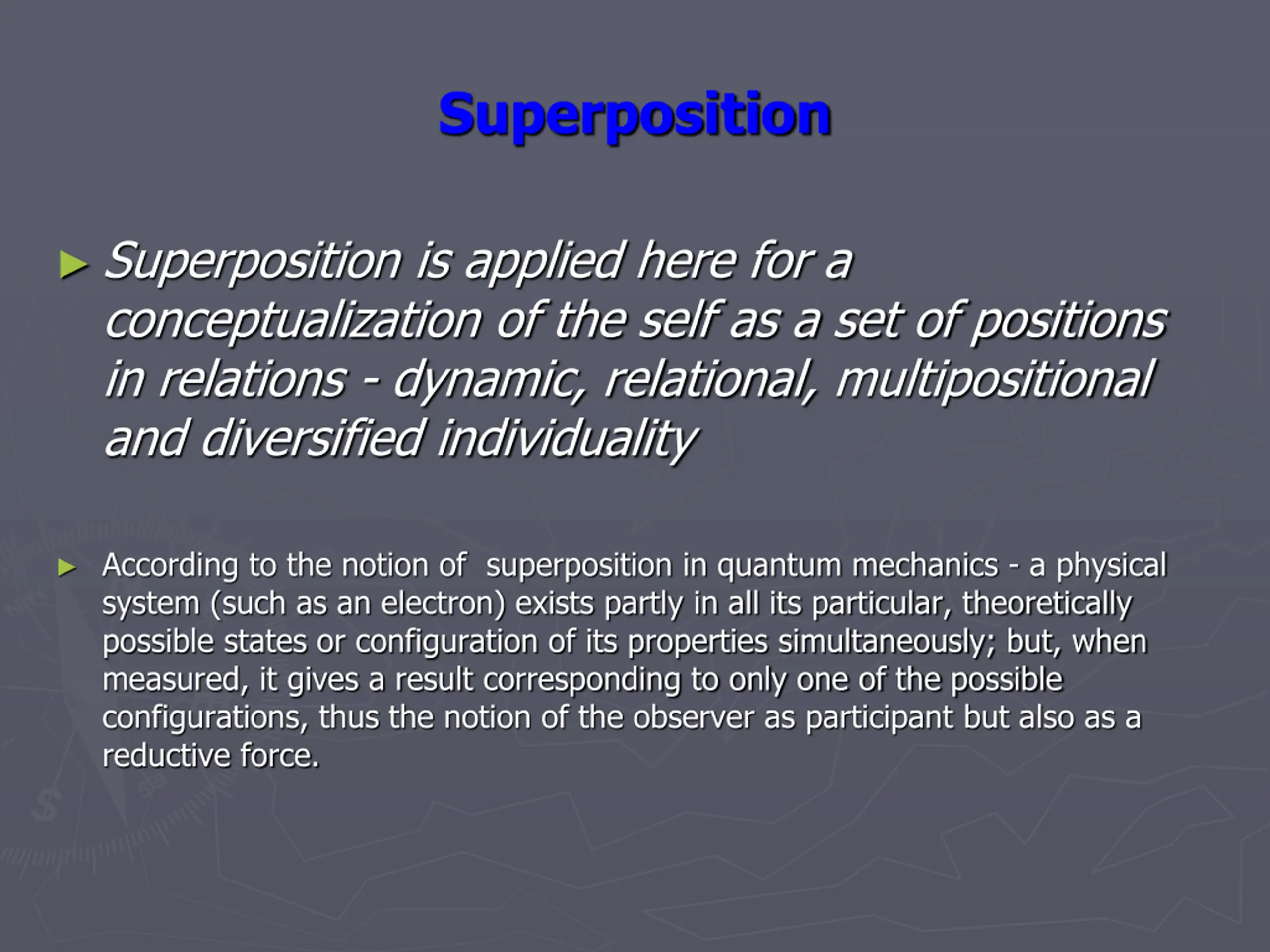 Superposition

► Superposition is applied here for a conceptualization of the self as a set of positions in relations - dynamic, relational, multipositional and diversified individuality

► According to the notion of superposition in quantum mechanics - a physical system (such as an electron) exists partly in all its particular, theoretically possible states or configuration of its properties simultaneously; but, when measured, it gives a result corresponding to only one of the possible configurations, thus the notion of the observer as participant but also as a reductive force.